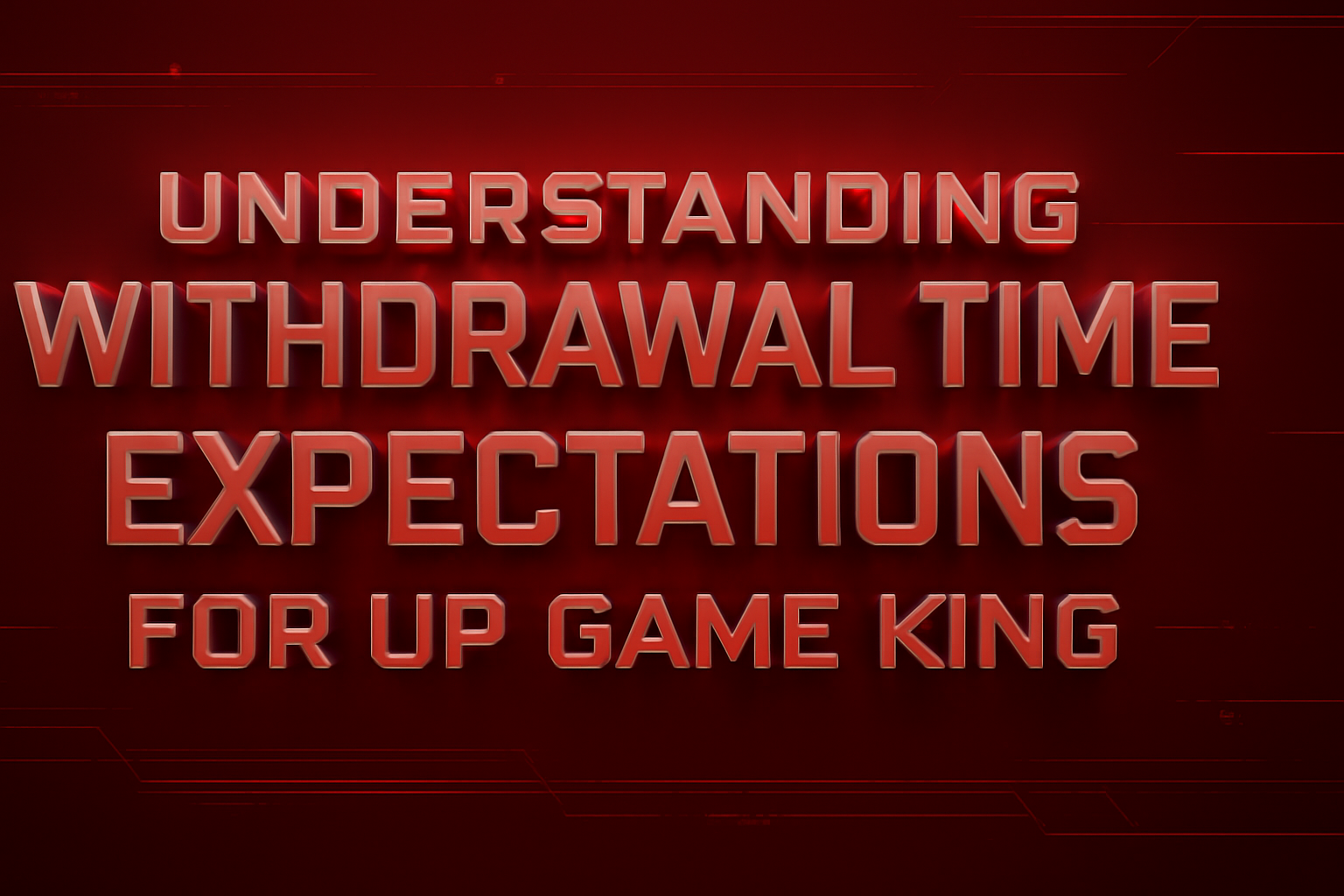 UNDERSTANDING
WITHDRAWAL TIME
EXPECTATIONS
FOR UP GAME KING